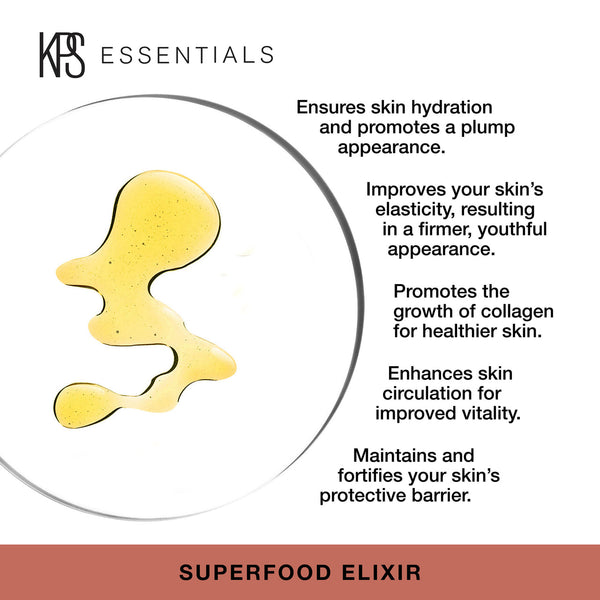 KPS ESSENTIALS

Ensures skin hydration and promotes a plump appearance.

Improves your skin's elasticity, resulting in a firmer, youthful appearance.

Promotes the growth of collagen for healthier skin.

Enhances skin circulation for improved vitality.

Maintains and fortifies your skin's protective barrier.

SUPERFOOD ELIXIR